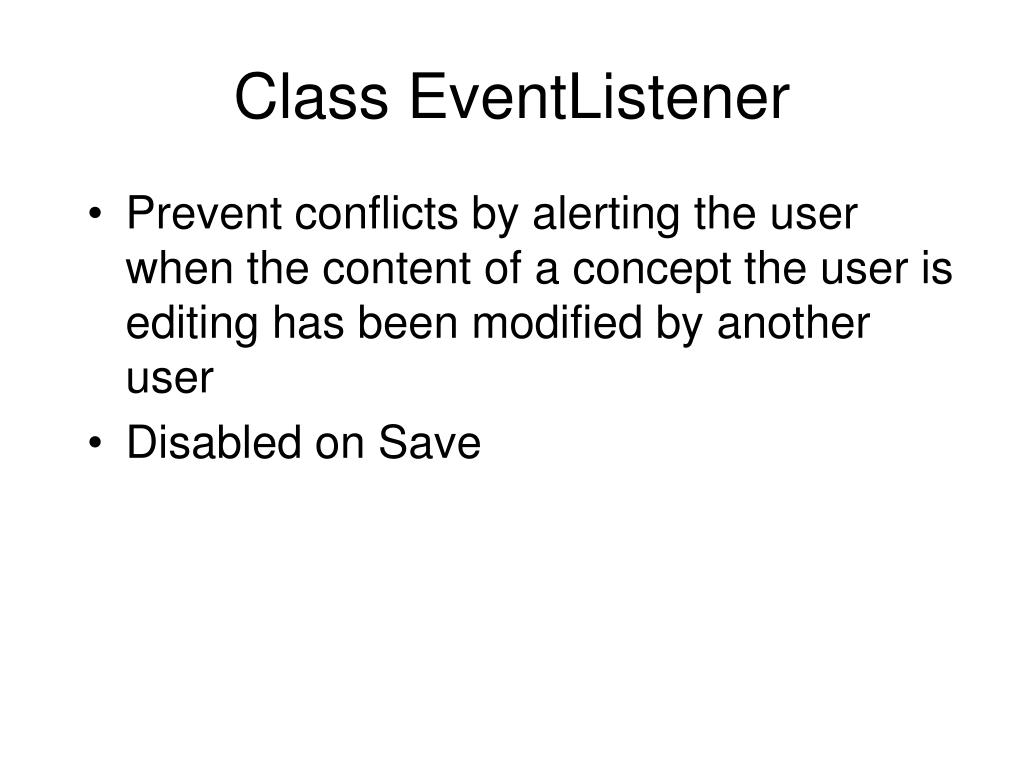 Class EventListener

• Prevent conflicts by alerting the user when the content of a concept the user is editing has been modified by another user
• Disabled on Save